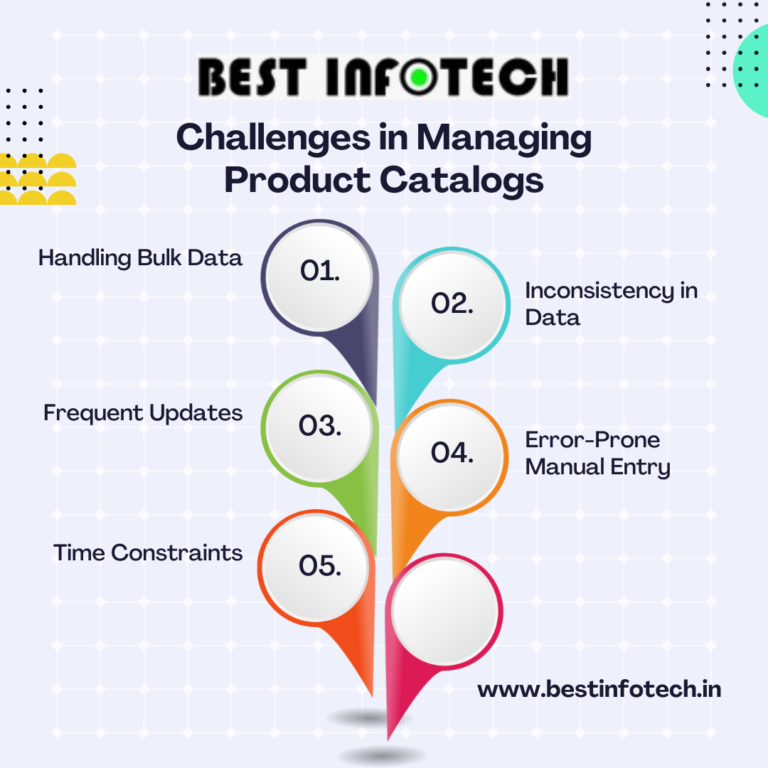 BEST INFOTECH

Challenges in Managing Product Catalogs

Handling Bulk Data

01.

02.

Inconsistency in Data

Frequent Updates

03.

04.

Error-Prone Manual Entry

Time Constraints

05.

www.bestinfotech.in